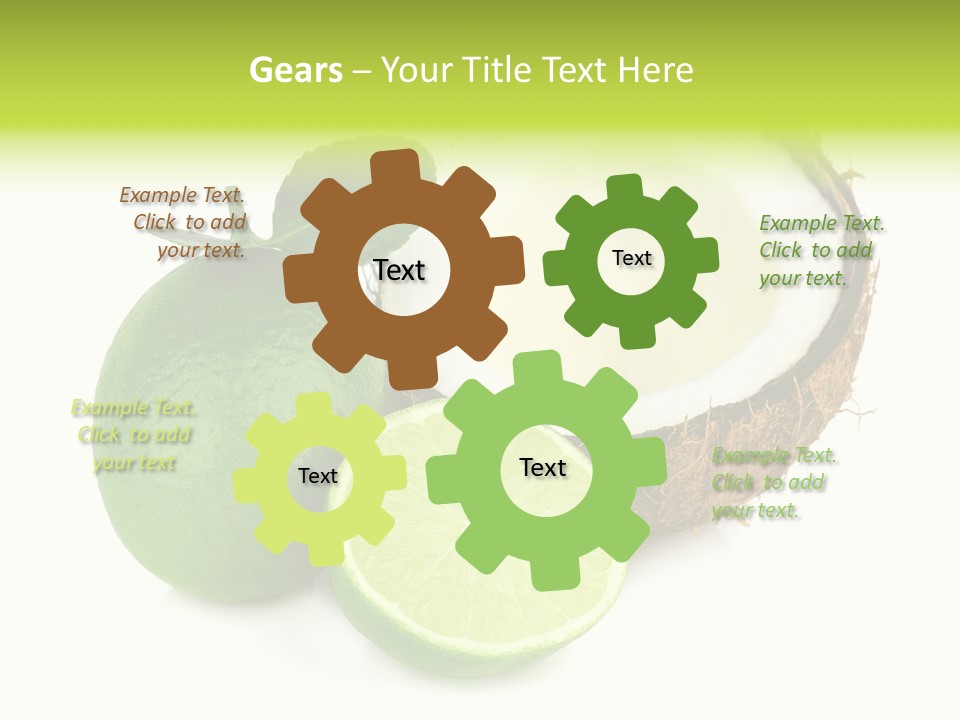 Gears – Your Title Text Here

Example Text. Click to add your text.

Text

Text

Example Text. Click to add your text.

Example Text. Click to add your text

Text

Text

Example Text. Click to add your text.